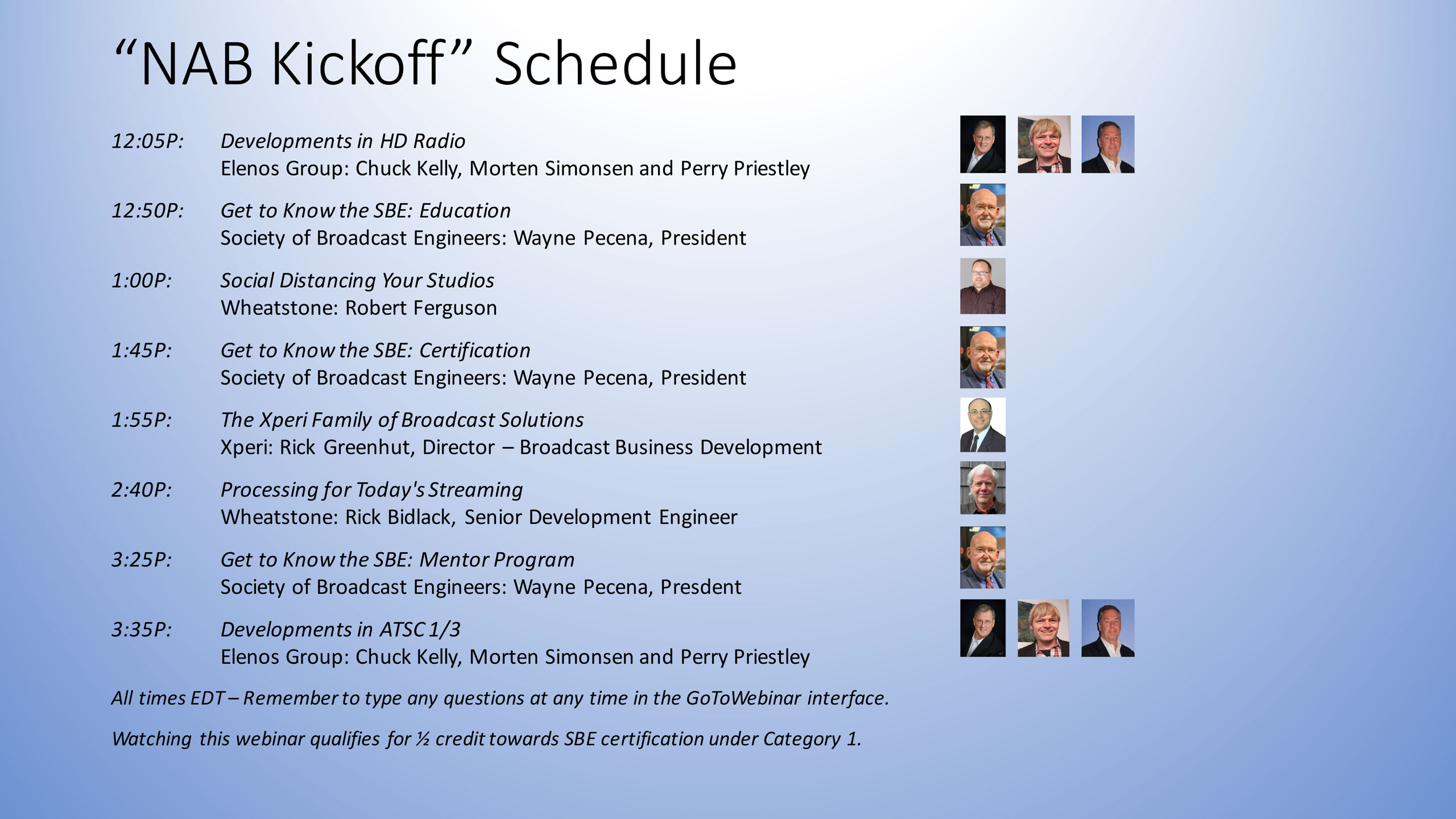 “NAB Kickoff” Schedule

12:05P: Developments in HD Radio
Elenos Group: Chuck Kelly, Morten Simonsen and Perry Priestley

12:50P: Get to Know the SBE: Education
Society of Broadcast Engineers: Wayne Pecena, President

1:00P: Social Distancing Your Studios
Wheatstone: Robert Ferguson

1:45P: Get to Know the SBE: Certification
Society of Broadcast Engineers: Wayne Pecena, President

1:55P: The Xperi Family of Broadcast Solutions
Xperi: Rick Greenhut, Director – Broadcast Business Development

2:40P: Processing for Today's Streaming
Wheatstone: Rick Bidlack, Senior Development Engineer

3:25P: Get to Know the SBE: Mentor Program
Society of Broadcast Engineers: Wayne Pecena, Presdent

3:35P: Developments in ATSC 1/3
Elenos Group: Chuck Kelly, Morten Simonsen and Perry Priestley

All times EDT – Remember to type any questions at any time in the GoToWebinar interface.

Watching this webinar qualifies for ½ credit towards SBE certification under Category 1.